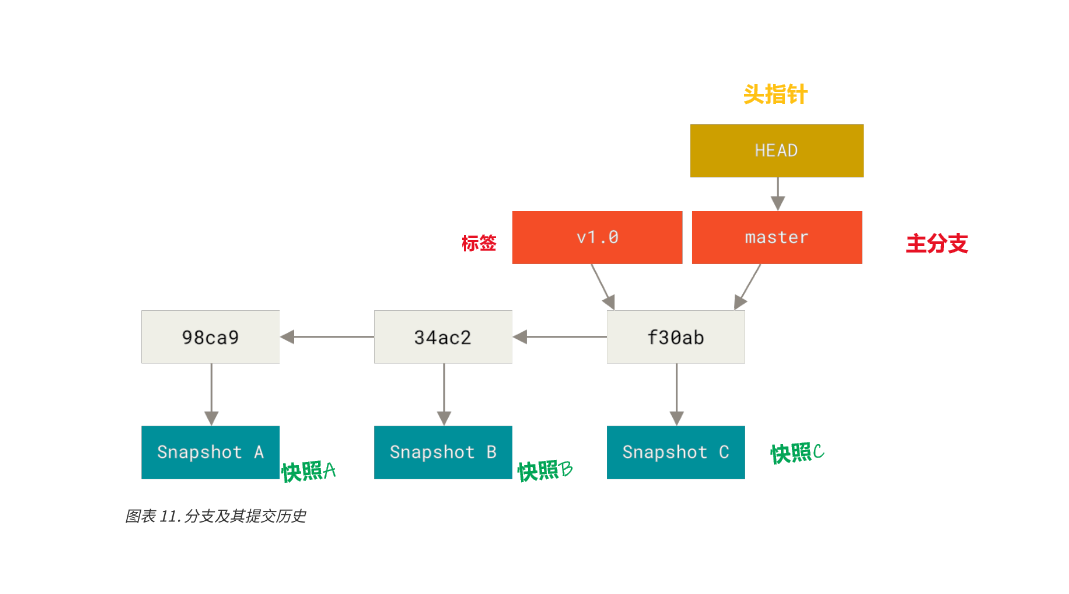 头指针

HEAD

标签

v1.0

master

主分支

98ca9

34ac2

f30ab

Snapshot A

快照A

Snapshot B

快照B

Snapshot C

快照C

图表 11. 分支及其提交历史